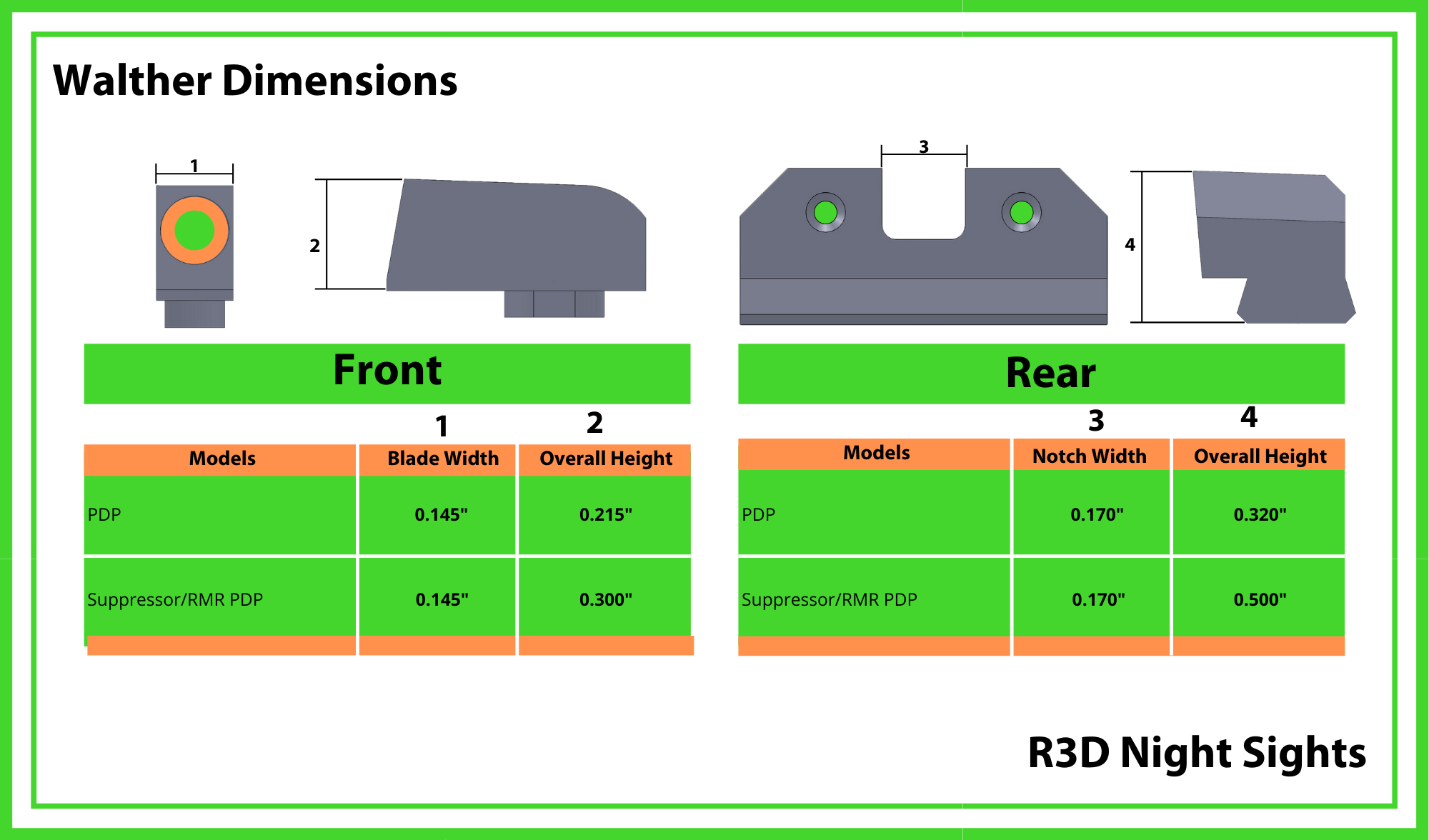 Walther Dimensions

1

2

3

4

Front

| | 1 | 2 |
|---|---|---|
| Models | Blade Width | Overall Height |
| PDP | 0.145" | 0.215" |
| Suppressor/RMR PDP | 0.145" | 0.300" |

Rear

| | 3 | 4 |
|---|---|---|
| Models | Notch Width | Overall Height |
| PDP | 0.170" | 0.320" |
| Suppressor/RMR PDP | 0.170" | 0.500" |

R3D Night Sights